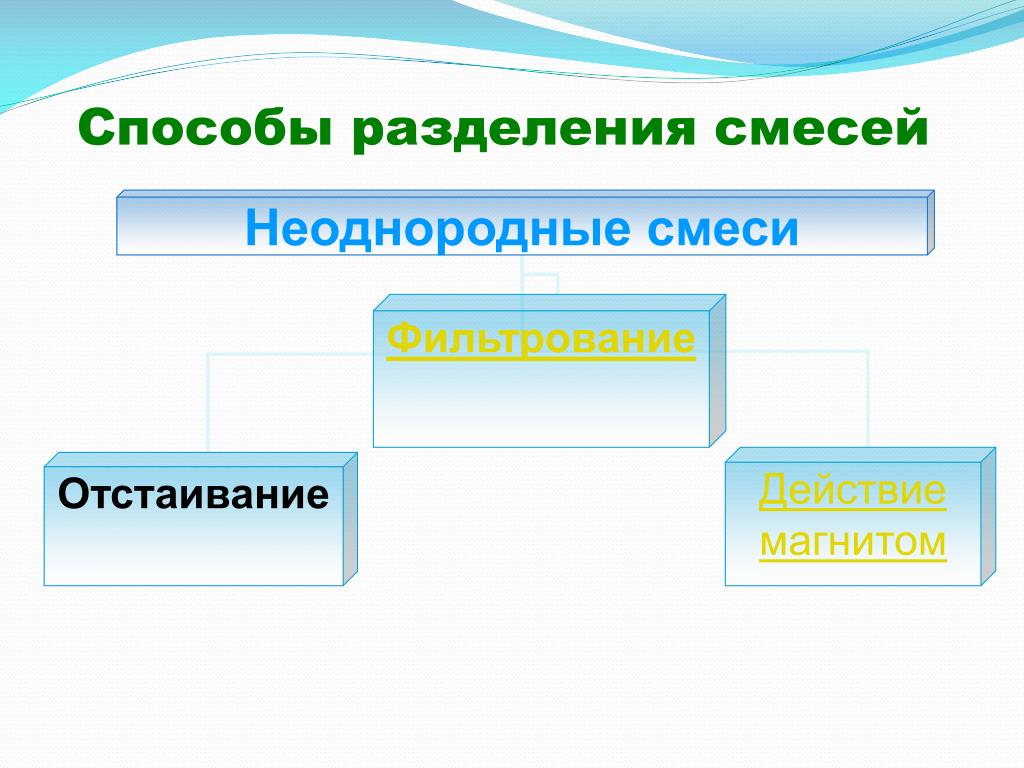 Способы разделения смесей

Неоднородные смеси

Фильтрование

Отстаивание

Действие магнитом